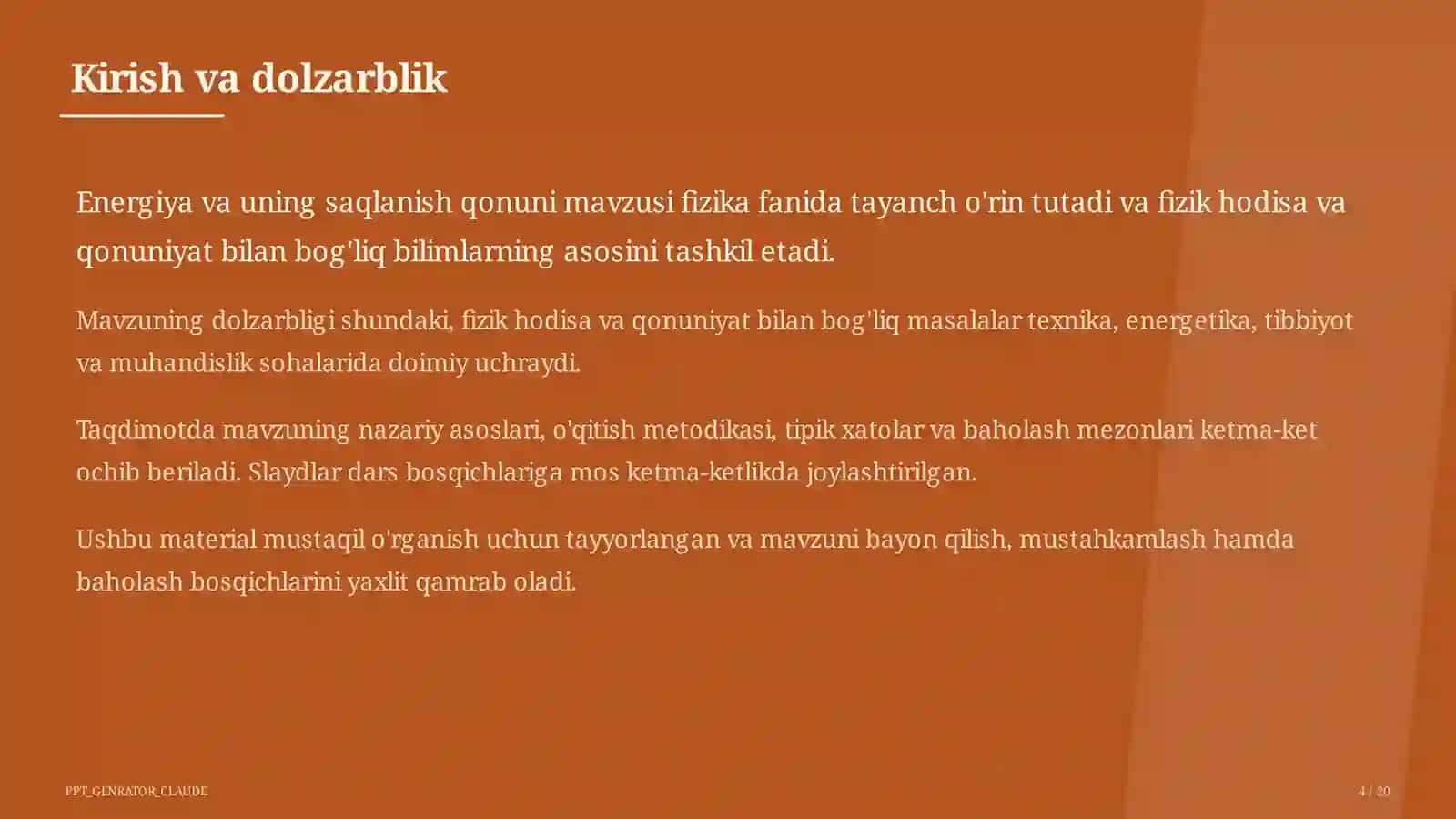 Kirish va dolzarblik

Energiya va uning saqlanish qonuni mavzusi fizika fanida tayanch o'rin tutadi va fizik hodisa va qonuniyat bilan bog'liq bilimlarning asosini tashkil etadi.

Mavzuning dolzarbligi shundaki, fizik hodisa va qonuniyat bilan bog'liq masalalar texnika, energetika, tibbiyot va muhandislik sohalarida doimiy uchraydi.

Taqdimotda mavzuning nazariy asoslari, o'qitish metodikasi, tipik xatolar va baholash mezonlari ketma-ket ochib beriladi. Slaydlar dars bosqichlariga mos ketma-ketlikda joylashtirilgan.

Ushbu material mustaqil o'rganish uchun tayyorlangan va mavzuni bayon qilish, mustahkamlash hamda baholash bosqichlarini yaxlit qamrab oladi.

PPT_GENRATOR_CLAUDE

4 / 20